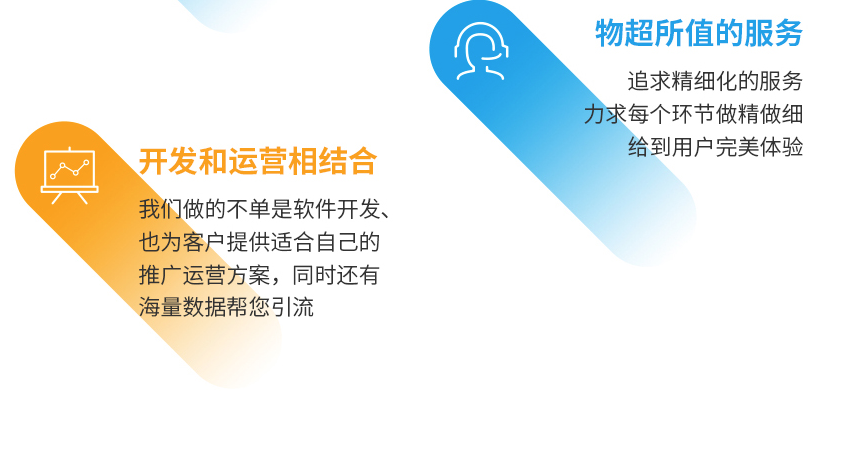 物超所值的服务

追求精细化的服务
力求每个环节做精做细
给到用户完美体验

开发和运营相结合

我们做的不单是软件开发、也为客户提供适合自己的推广运营方案，同时还有海量数据帮您引流